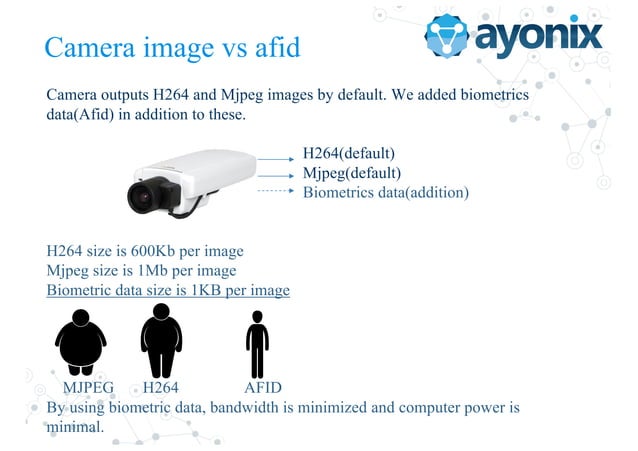 Camera image vs afid

ayonix

Camera outputs H264 and Mjpeg images by default. We added biometrics data(Afid) in addition to these.

H264(default)
Mjpeg(default)
Biometrics data(addition)

H264 size is 600Kb per image
Mjpeg size is 1Mb per image
Biometric data size is 1KB per image

MJPEG H264 AFID

By using biometric data, bandwidth is minimized and computer power is minimal.